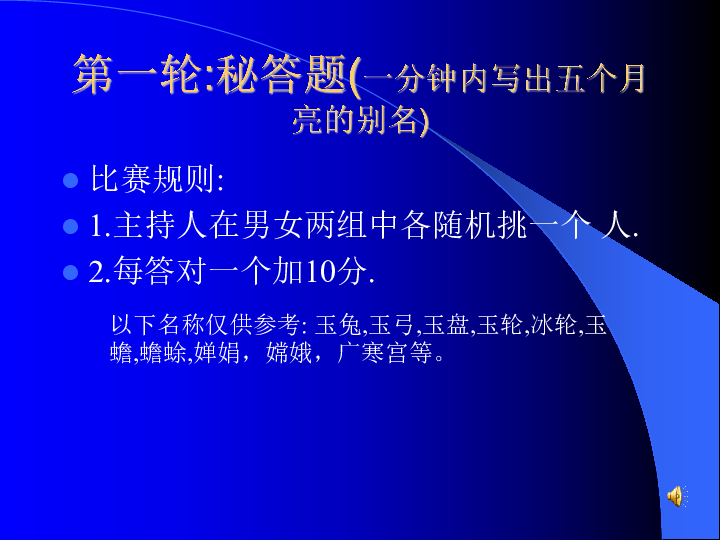 第一轮:秘答题(一分钟内写出五个月亮的别名)

比赛规则:

1.主持人在男女两组中各随机挑一个 人.

2.每答对一个加10分.

以下名称仅供参考: 玉兔,玉弓,玉盘,玉轮,冰轮,玉蟾,蟾蜍,婵娟，嫦娥，广寒宫等。